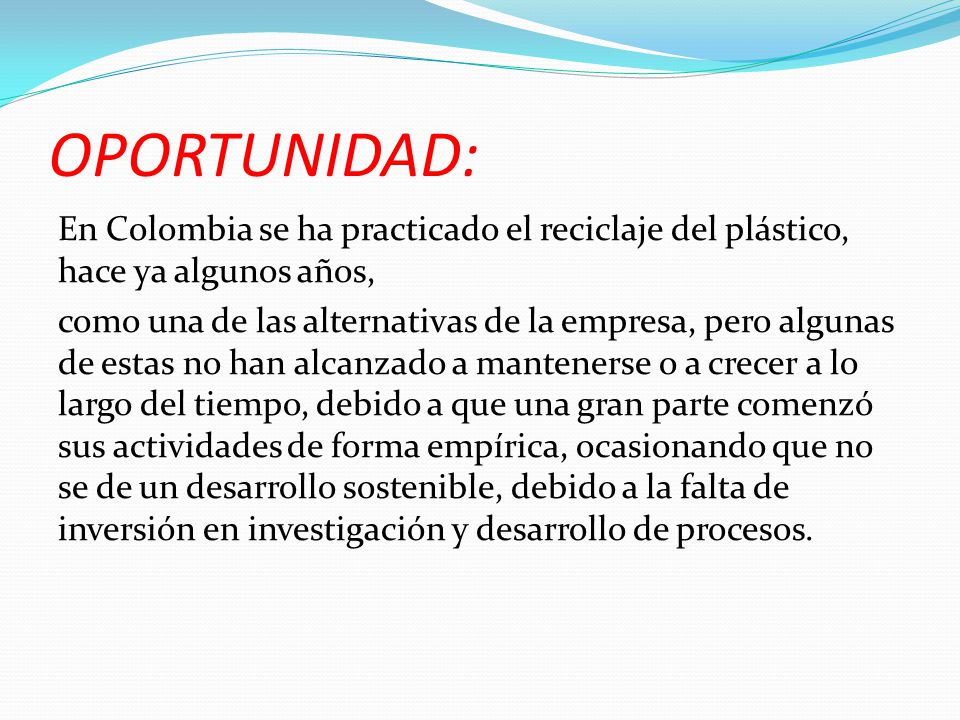 OPORTUNIDAD:

En Colombia se ha practicado el reciclaje del plástico, hace ya algunos años,

como una de las alternativas de la empresa, pero algunas de estas no han alcanzado a mantenerse o a crecer a lo largo del tiempo, debido a que una gran parte comenzó sus actividades de forma empírica, ocasionando que no se de un desarrollo sostenible, debido a la falta de inversión en investigación y desarrollo de procesos.